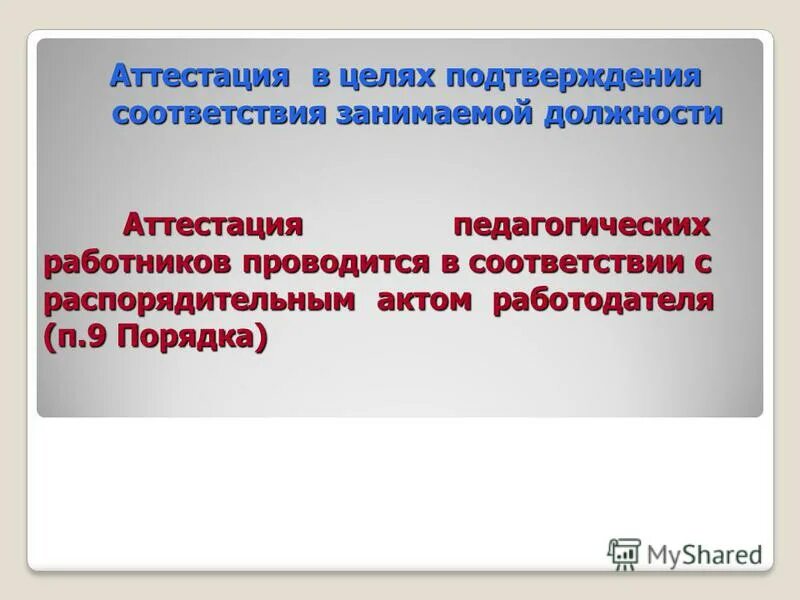 Аттестация в целях подтверждения соответствия занимаемой должности

Аттестация педагогических работников проводится в соответствии с распорядительным актом работодателя (п.9 Порядка)

MyShared